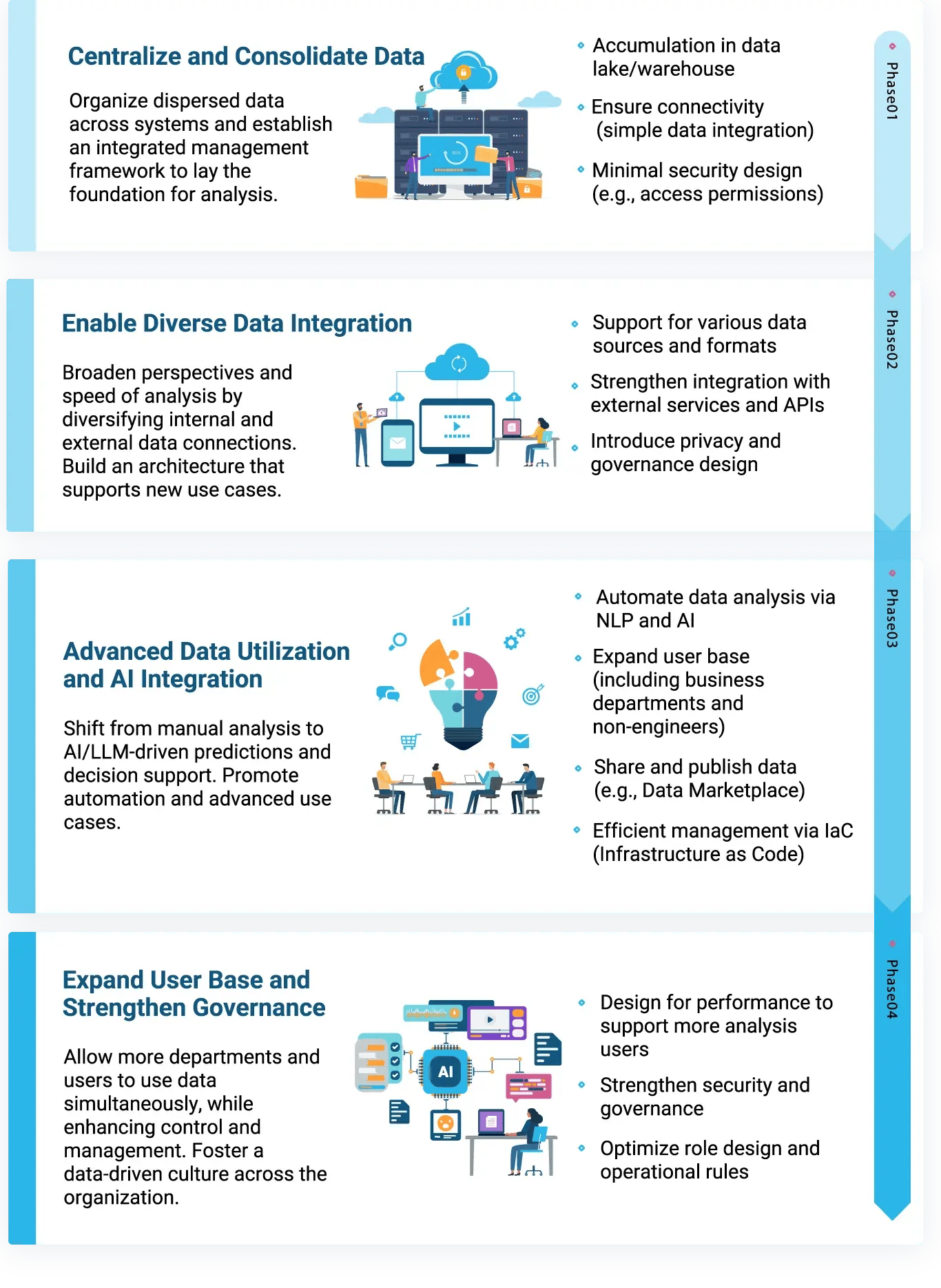 Centralize and Consolidate Data

Organize dispersed data across systems and establish an integrated management framework to lay the foundation for analysis.

- Accumulation in data lake/warehouse
- Ensure connectivity (simple data integration)
- Minimal security design (e.g., access permissions)

Phase01

Enable Diverse Data Integration

Broaden perspectives and speed of analysis by diversifying internal and external data connections. Build an architecture that supports new use cases.

- Support for various data sources and formats
- Strengthen integration with external services and APIs
- Introduce privacy and governance design

Phase02

Advanced Data Utilization and AI Integration

Shift from manual analysis to AI/LLM-driven predictions and decision support. Promote automation and advanced use cases.

- Automate data analysis via NLP and AI
- Expand user base (including business departments and non-engineers)
- Share and publish data (e.g., Data Marketplace)
- Efficient management via IaC (Infrastructure as Code)

Phase03

Expand User Base and Strengthen Governance

Allow more departments and users to use data simultaneously, while enhancing control and management. Foster a data-driven culture across the organization.

AI

- Design for performance to support more analysis users
- Strengthen security and governance
- Optimize role design and operational rules

Phase04